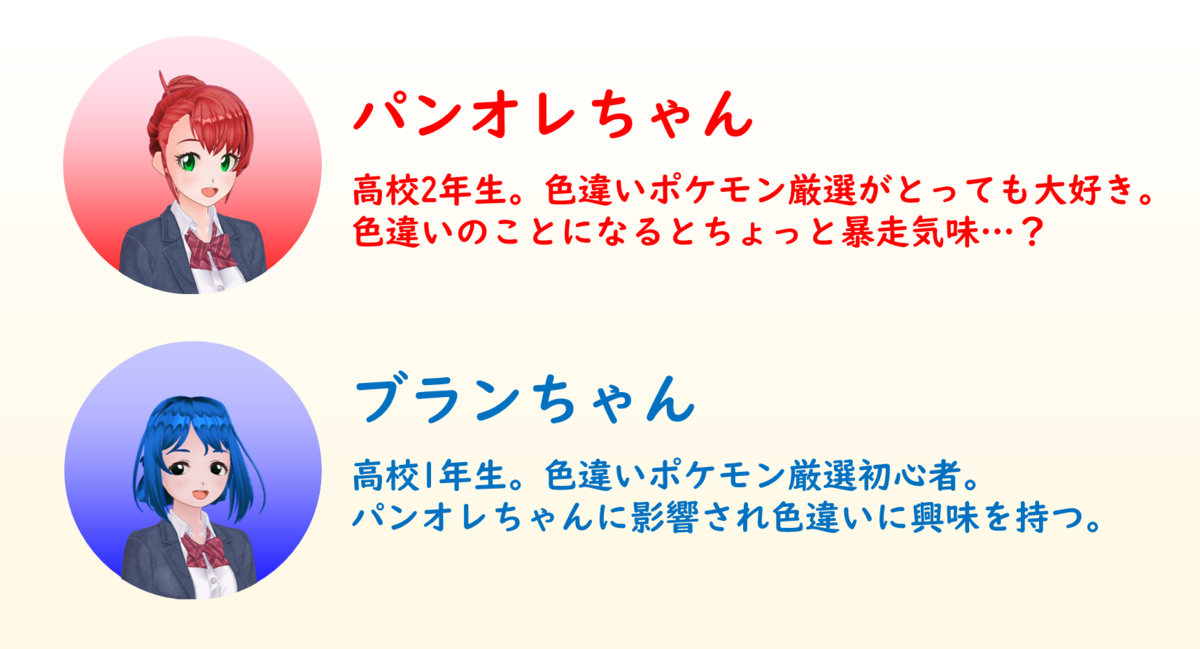 パンオレちゃん

高校2年生。色違いポケモン厳選がとっても大好き。
色違いのことになるとちょっと暴走気味…？

ブランちゃん

高校1年生。色違いポケモン厳選初心者。
パンオレちゃんに影響され色違いに興味を持つ。